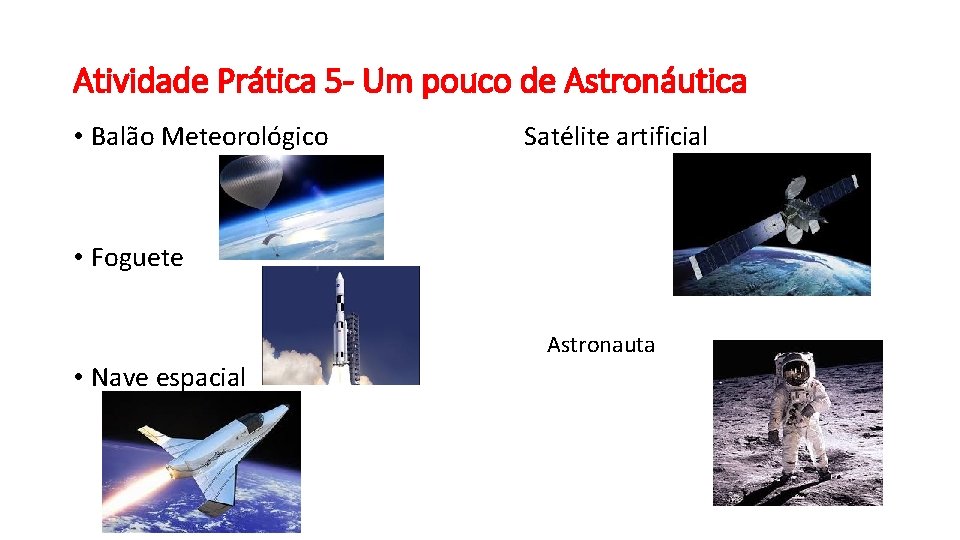 Atividade Prática 5- Um pouco de Astronáutica

• Balão Meteorológico

• Foguete

• Nave espacial

Satélite artificial

Astronauta